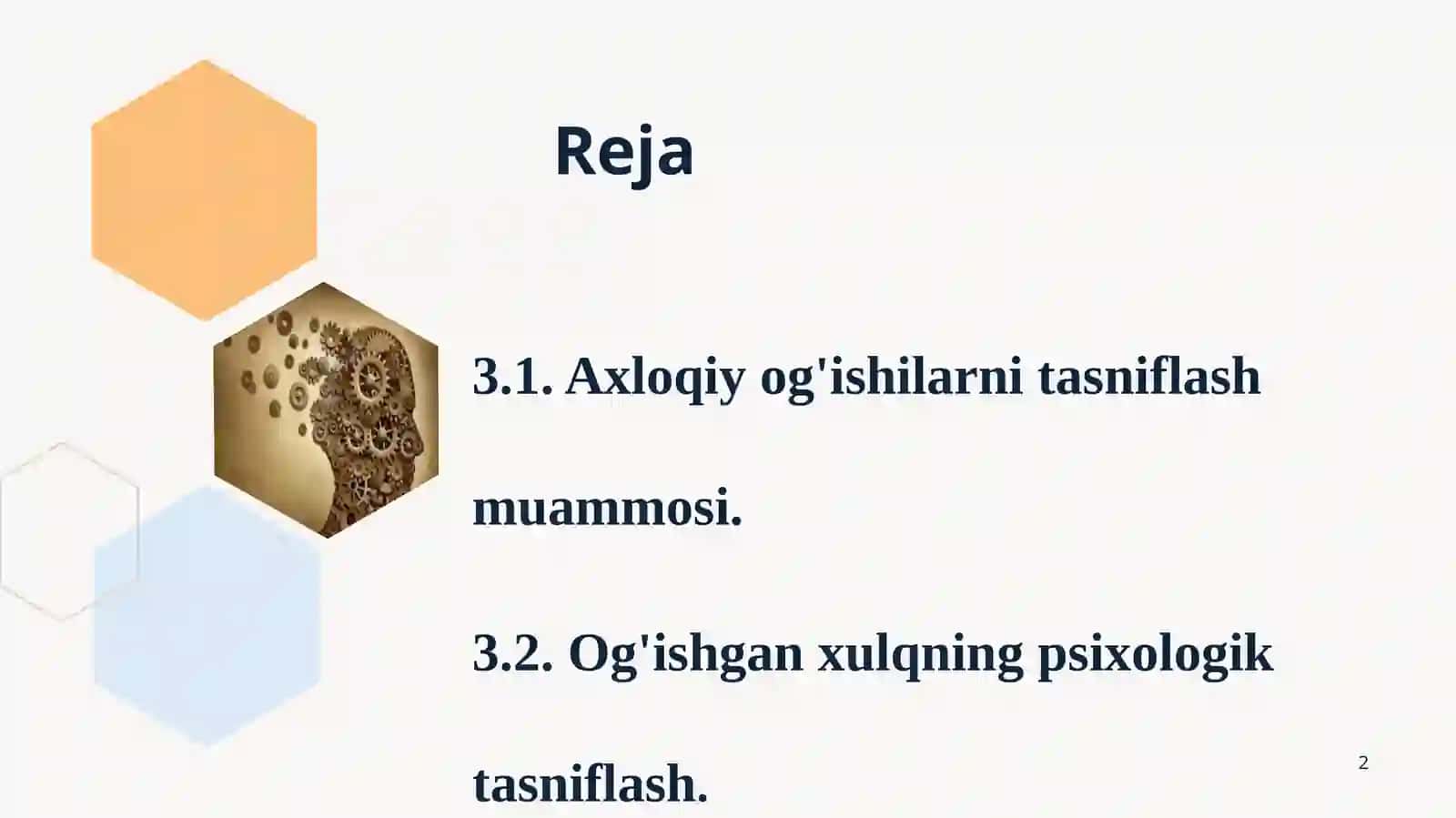 Reja

3.1. Axloqiy og'ishilarni tasniflash muammosi.

3.2. Og'ishgan xulqning psixologik tasniflash.

2